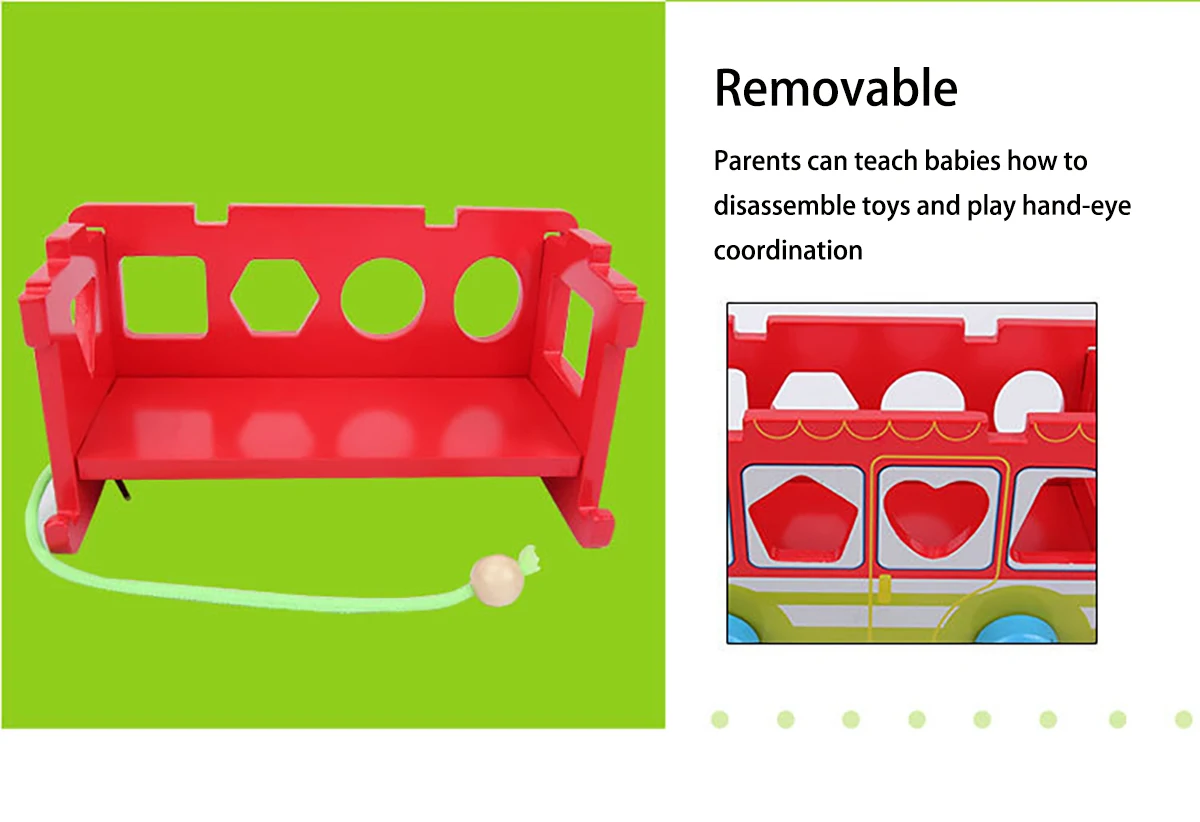 Removable

Parents can teach babies how to disassemble toys and play hand-eye coordination